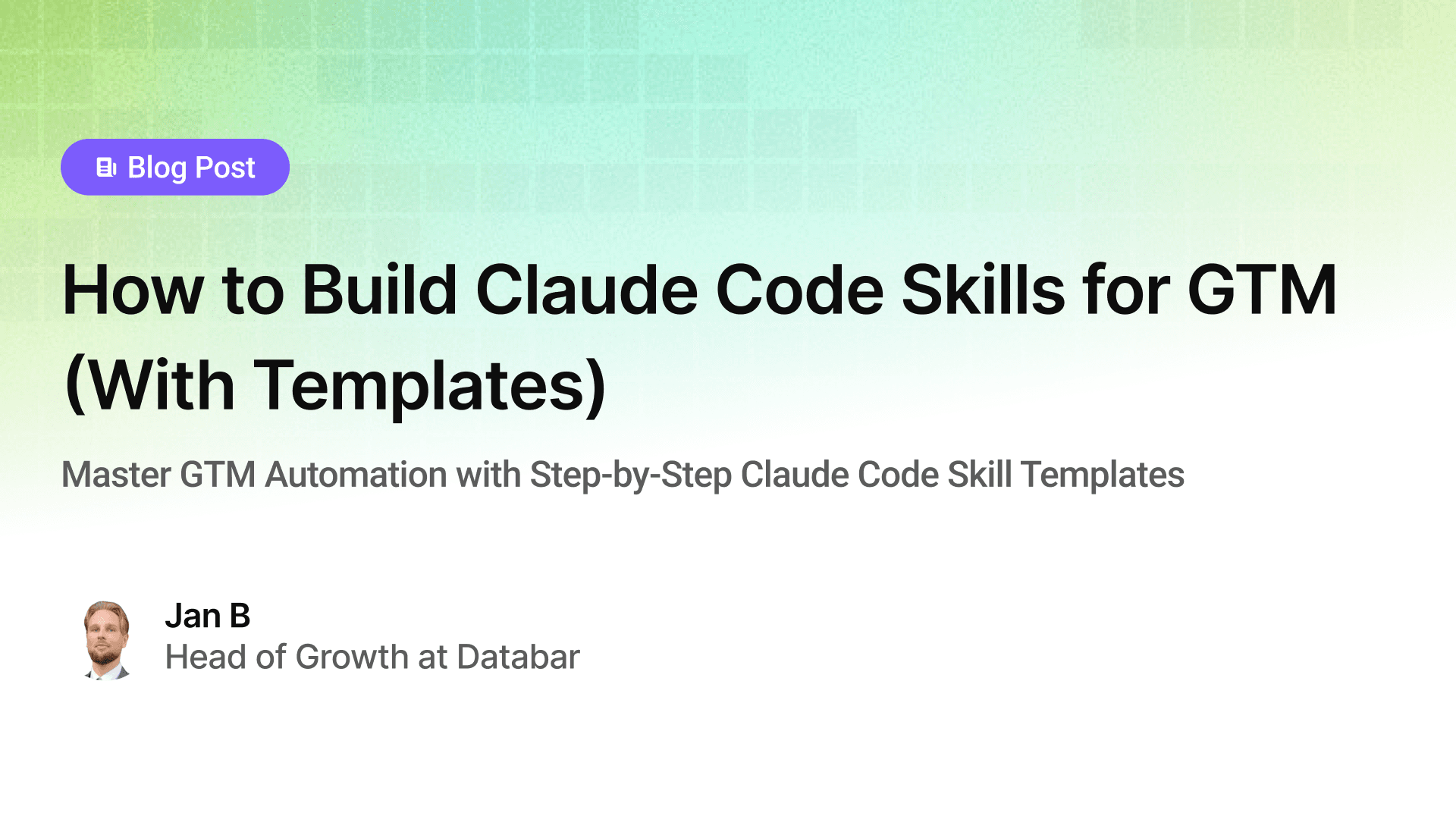 Blog Post

How to Build Claude Code Skills for GTM (With Templates)

Master GTM Automation with Step-by-Step Claude Code Skill Templates

Jan B
Head of Growth at Databar